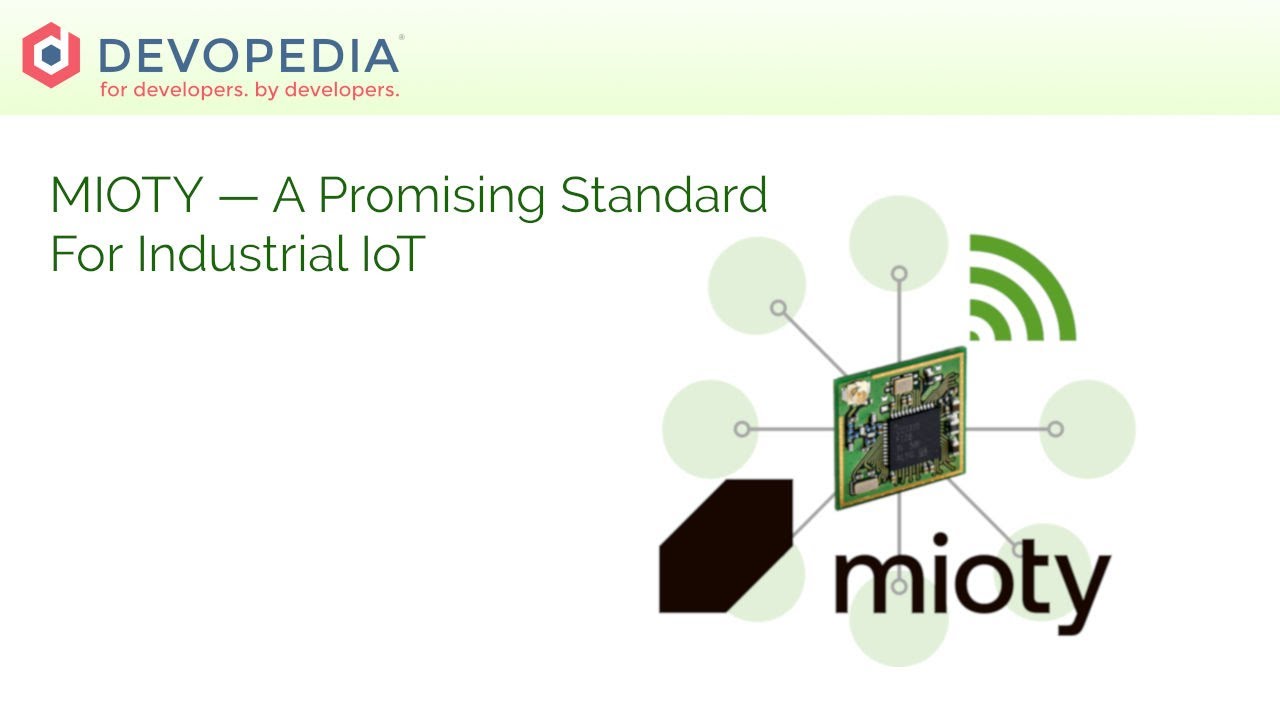 DEVOPEDIA®
for developers. by developers.

MIOTY — A Promising Standard For Industrial IoT

mioty